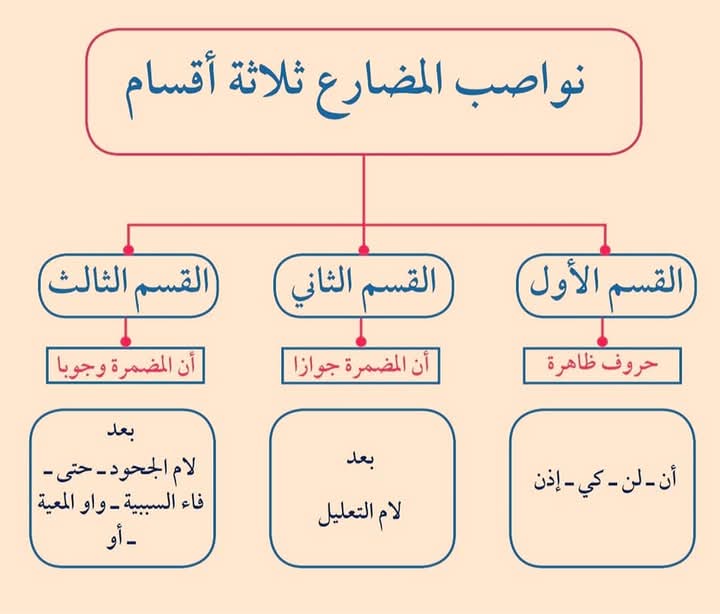 نواصب المضارع ثلاثة أقسام

القسم الأول

حروف ظاهرة

أن ـ لن ـ كي ـ إذن

القسم الثاني

أن المضمرة جوازا

بعد

لام التعليل

القسم الثالث

أن المضمرة وجوبا

بعد

لام الجحود ـ حتى ـ فاء السببية ـ واو المعية ـ أو